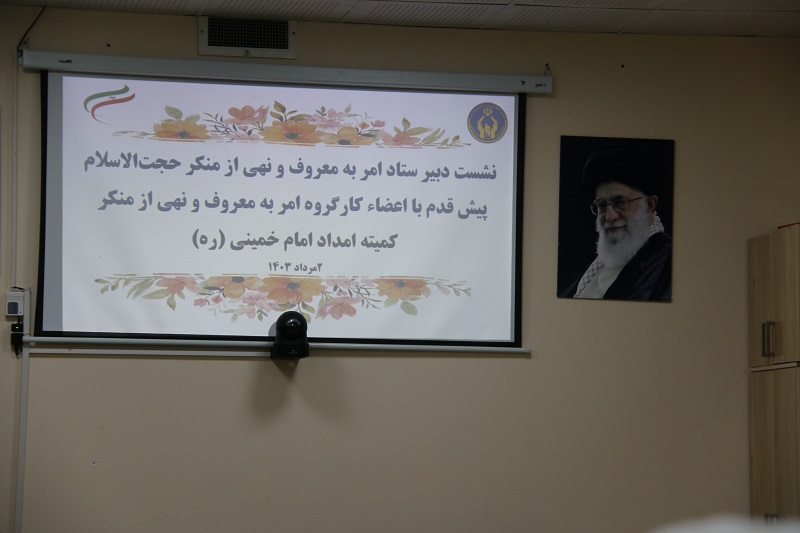 نشست دبیر ستاد امر به معروف و نهی از منکر حجت‌الاسلام پیش قدم با اعضاء کارگروه امر به معروف و نهی از منکر کمیته امداد امام خمینی (ره)

۲مرداد ۱۴۰۳